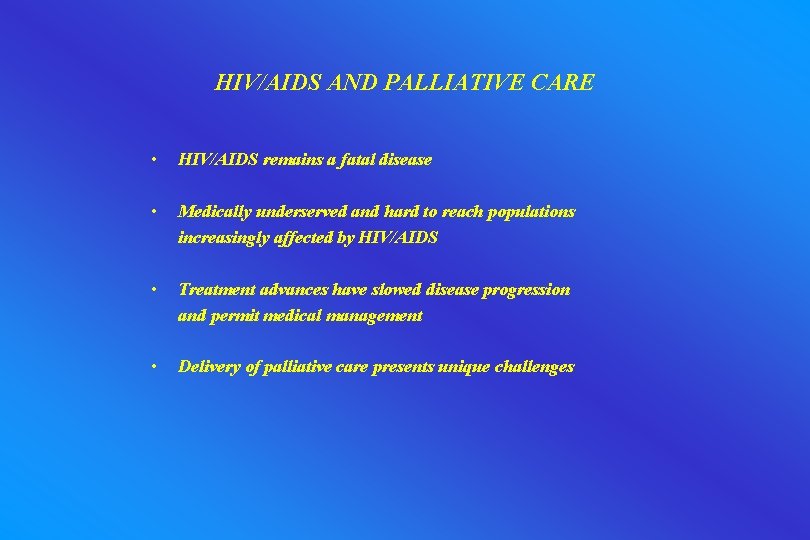 HIV/AIDS AND PALLIATIVE CARE

• HIV/AIDS remains a fatal disease

• Medically underserved and hard to reach populations increasingly affected by HIV/AIDS

• Treatment advances have slowed disease progression and permit medical management

• Delivery of palliative care presents unique challenges